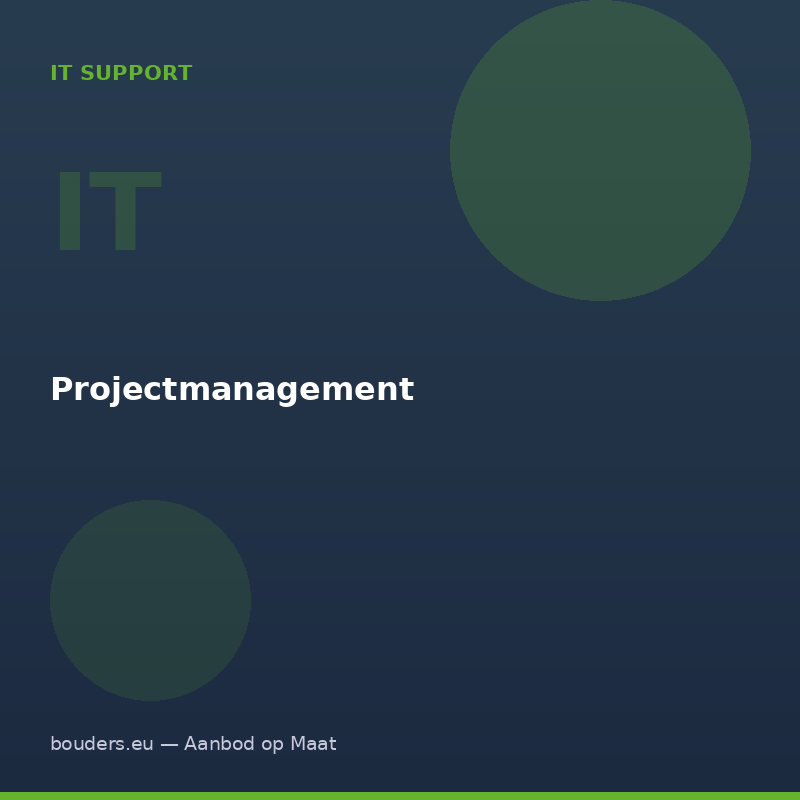 IT SUPPORT

IT

Projectmanagement

bouders.eu — Aanbod op Maat